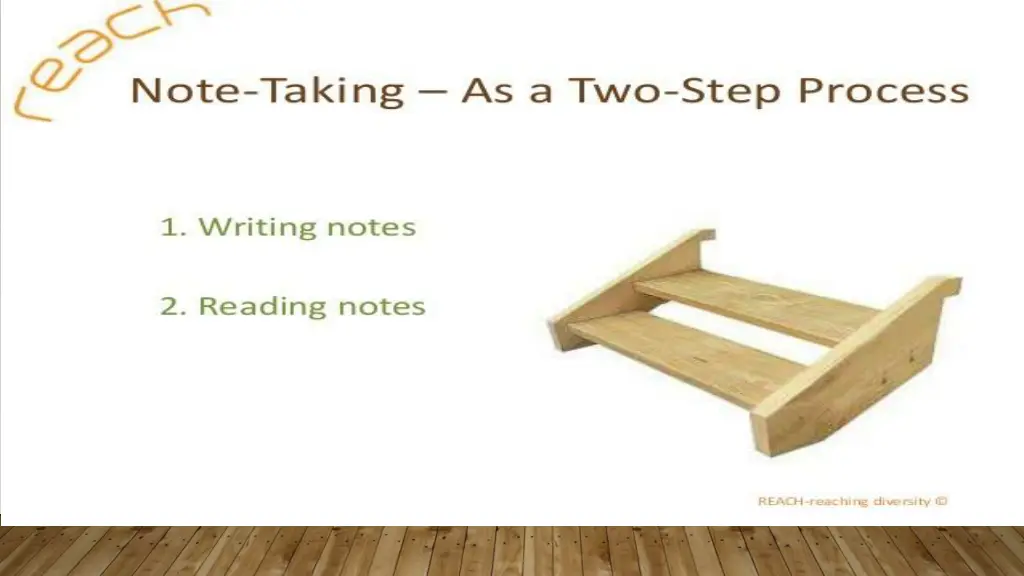 reach

Note-Taking – As a Two-Step Process

1. Writing notes

2. Reading notes

REACH-reaching diversity ©